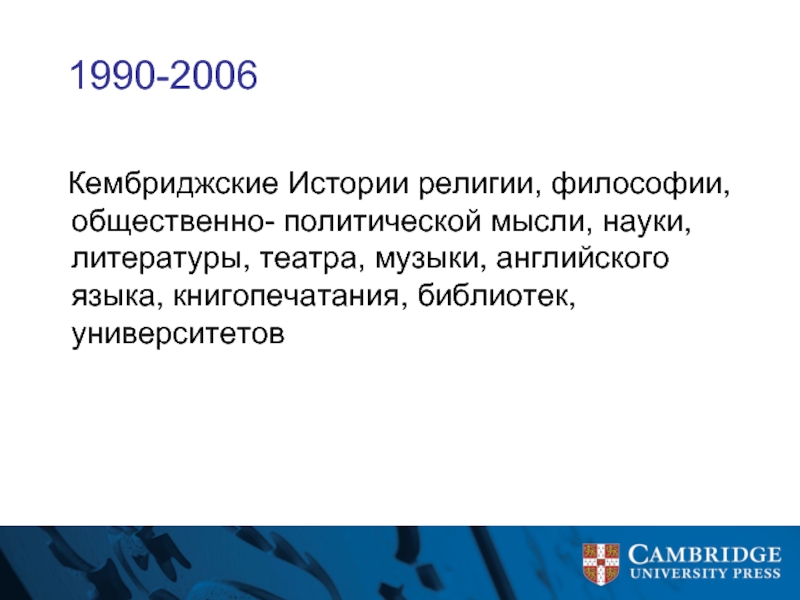 1990-2006

Кембриджские Истории религии, философии, общественно- политической мысли, науки, литературы, театра, музыки, английского языка, книгопечатания, библиотек, университетов

CAMBRIDGE
UNIVERSITY PRESS